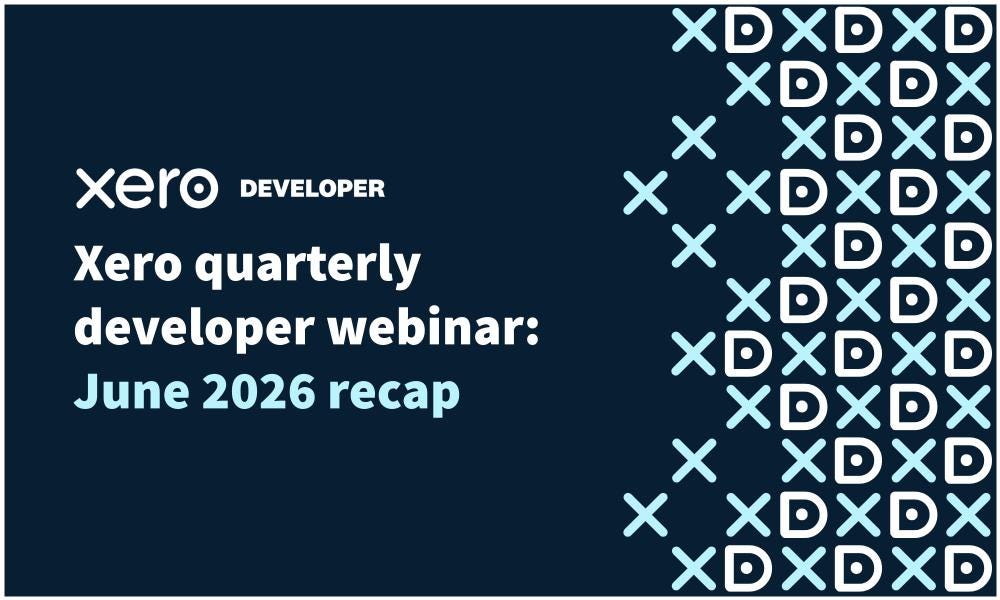 xero DEVELOPER

Xero quarterly developer webinar: June 2026 recap